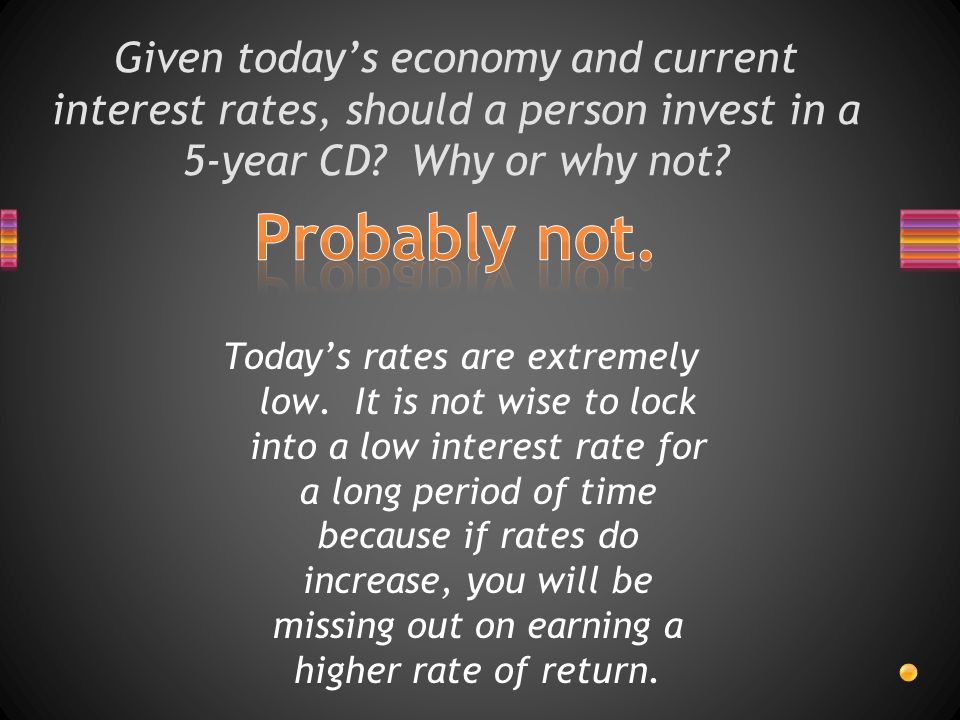 Given today's economy and current interest rates, should a person invest in a 5-year CD? Why or why not?

Probably not.

Today's rates are extremely low. It is not wise to lock into a low interest rate for a long period of time because if rates do increase, you will be missing out on earning a higher rate of return.